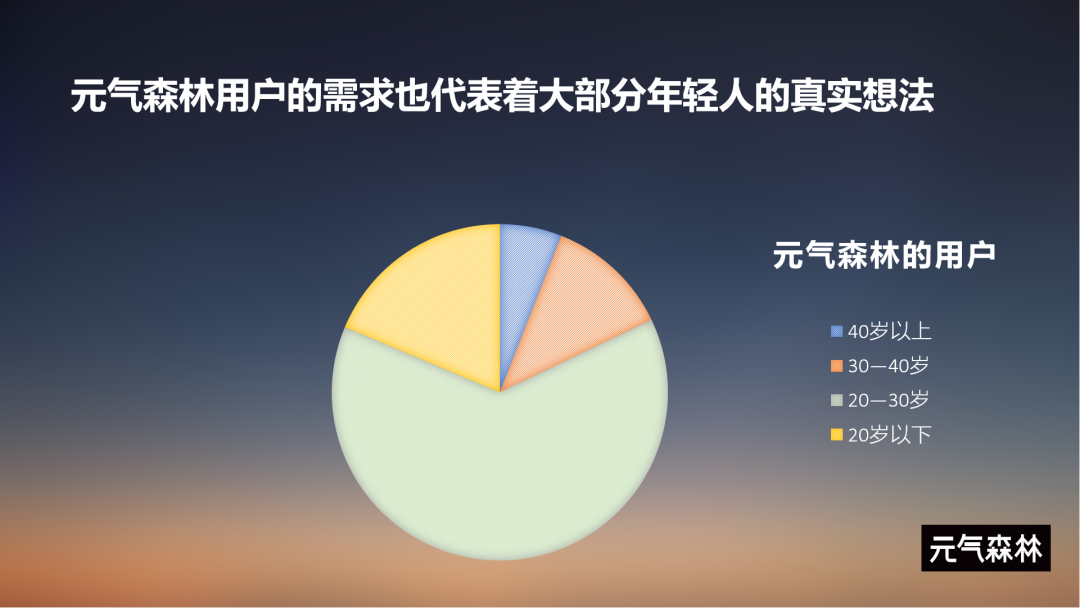 元气森林用户的需求也代表着大部分年轻人的真实想法

元气森林的用户

40岁以上
30—40岁
20—30岁
20岁以下

元气森林